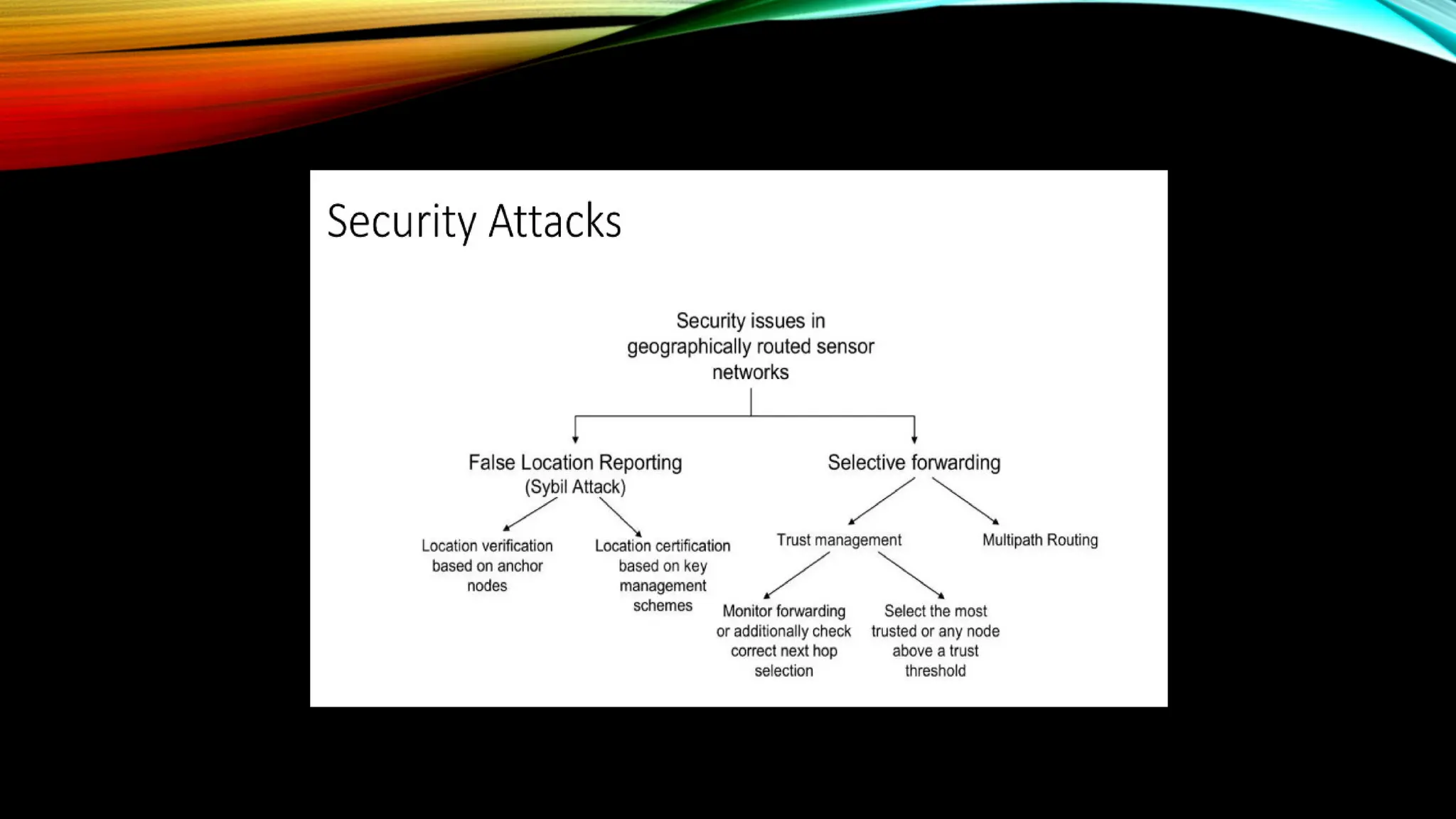 Security Attacks

Security issues in geographically routed sensor networks

False Location Reporting (Sybil Attack)

Selective forwarding

Location verification based on anchor nodes

Location certification based on key management schemes

Trust management

Multipath Routing

Monitor forwarding or additionally check correct next hop selection

Select the most trusted or any node above a trust threshold